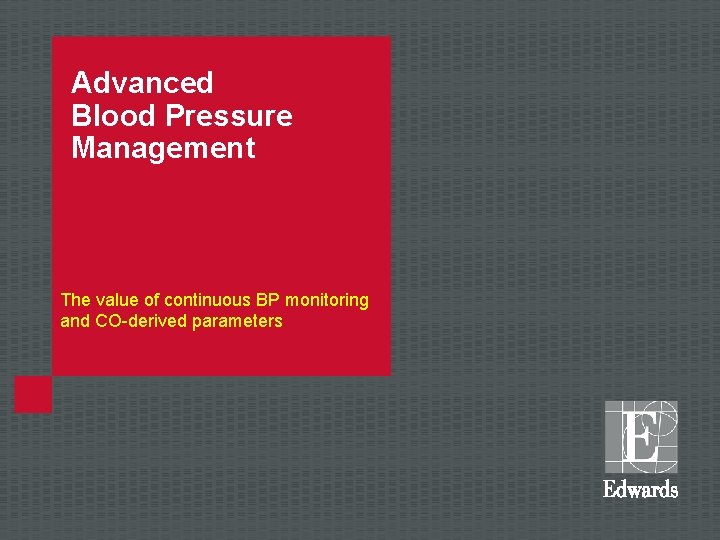 Advanced
Blood Pressure
Management

The value of continuous BP monitoring and CO-derived parameters

E

Edwards